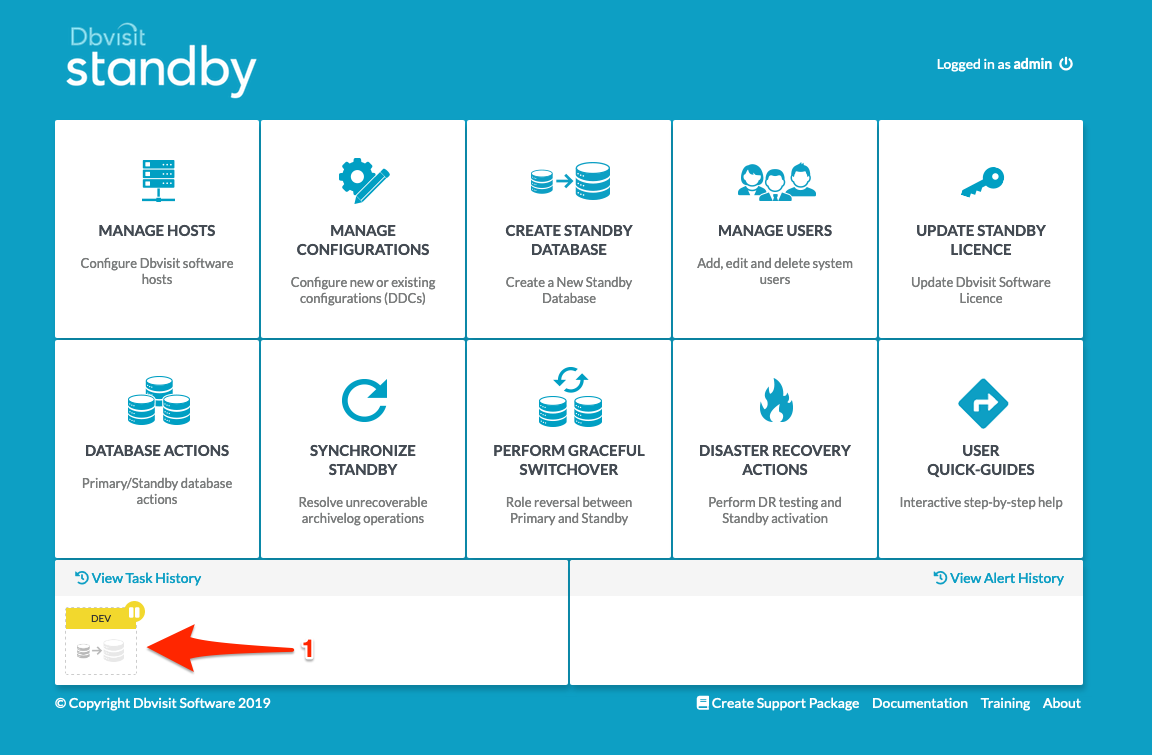 Dbvisit
standby

Logged in as admin

MANAGE HOSTS
Configure Dbvisit software hosts

MANAGE CONFIGURATIONS
Configure new or existing configurations (DDCs)

CREATE STANDBY DATABASE
Create a New Standby Database

MANAGE USERS
Add, edit and delete system users

UPDATE STANDBY LICENCE
Update Dbvisit Software Licence

DATABASE ACTIONS
Primary/Standby database actions

SYNCHRONIZE STANDBY
Resolve unrecoverable archivelog operations

PERFORM GRACEFUL SWITCHOVER
Role reversal between Primary and Standby

DISASTER RECOVERY ACTIONS
Perform DR testing and Standby activation

USER QUICK-GUIDES
Interactive step-by-step help

View Task History

View Alert History

DEV

1

© Copyright Dbvisit Software 2019

Create Support Package Documentation Training About